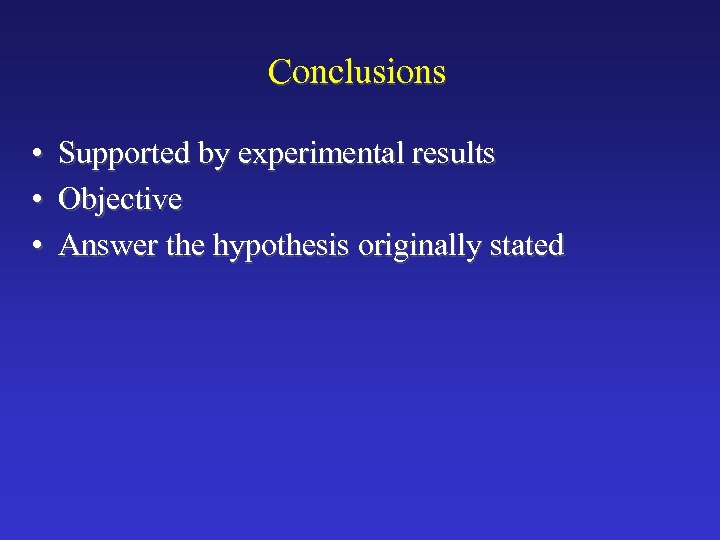 Conclusions

• Supported by experimental results
• Objective
• Answer the hypothesis originally stated